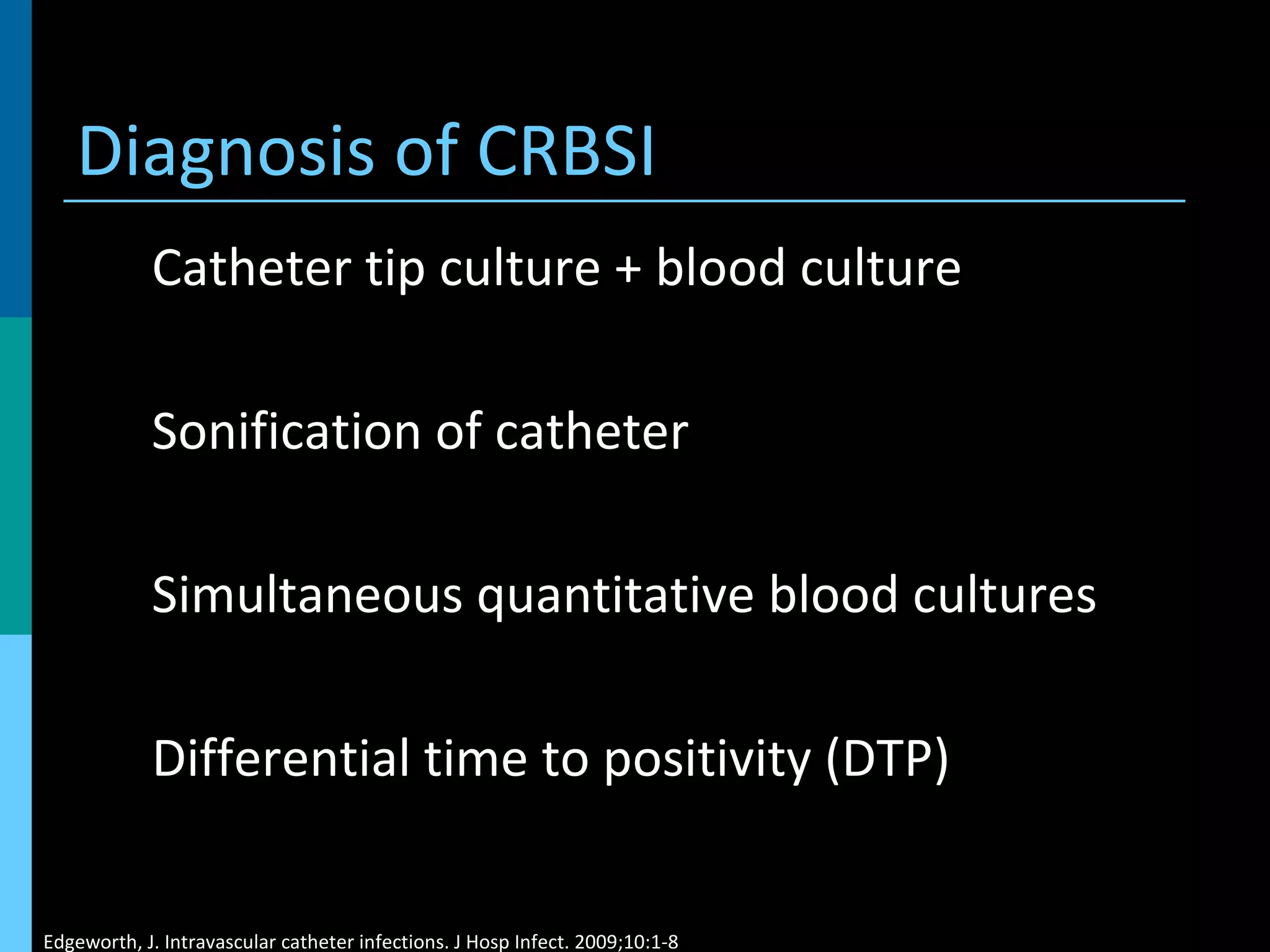 Diagnosis of CRBSI

Catheter tip culture + blood culture

Sonification of catheter

Simultaneous quantitative blood cultures

Differential time to positivity (DTP)

Edgeworth, J. Intravascular catheter infections. J Hosp Infect. 2009;10:1-8